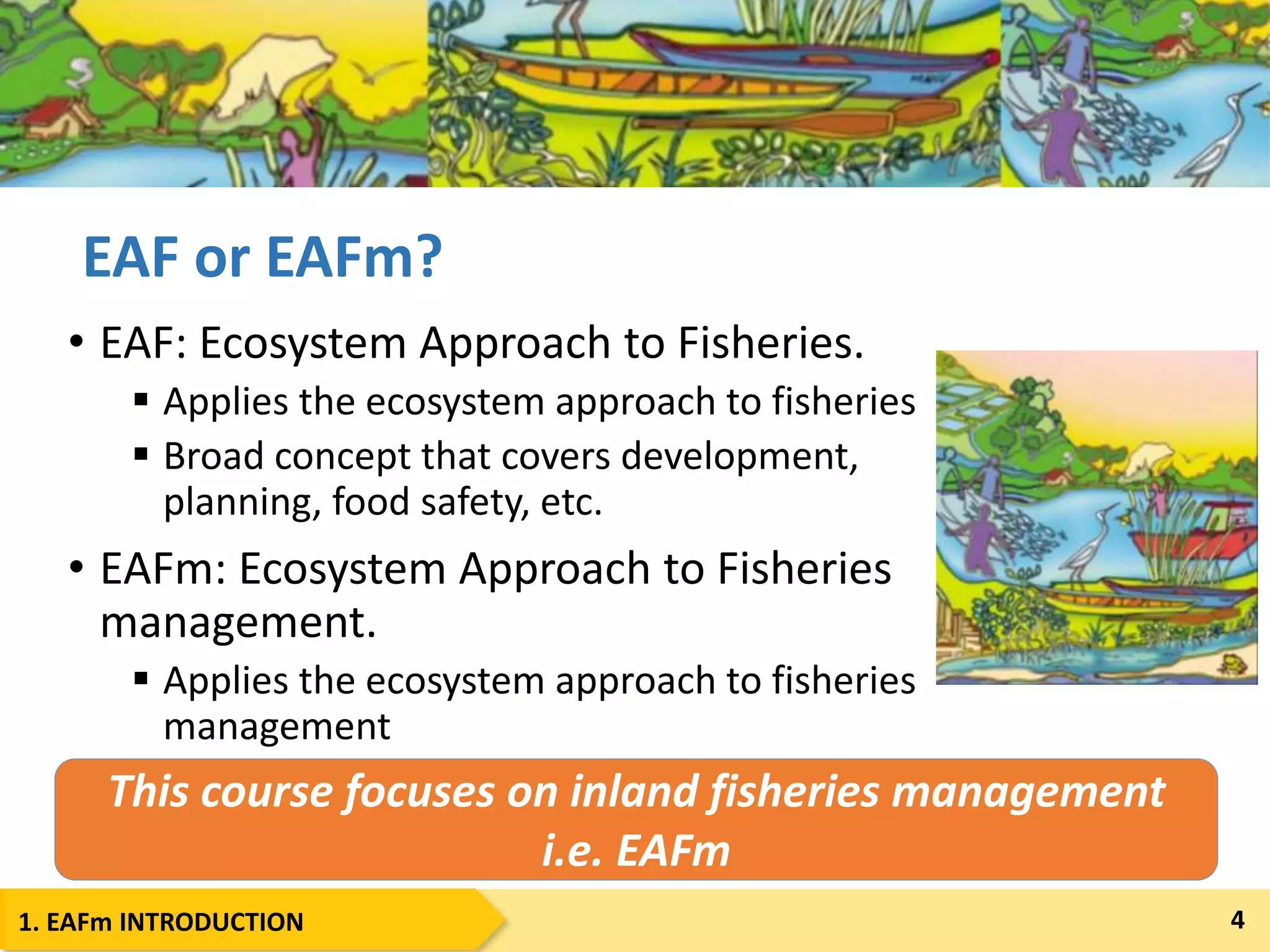 EAF or EAFm?

• EAF: Ecosystem Approach to Fisheries.
  ▪ Applies the ecosystem approach to fisheries
  ▪ Broad concept that covers development, planning, food safety, etc.

• EAFm: Ecosystem Approach to Fisheries management.
  ▪ Applies the ecosystem approach to fisheries management

This course focuses on inland fisheries management i.e. EAFm

1. EAFm INTRODUCTION

4